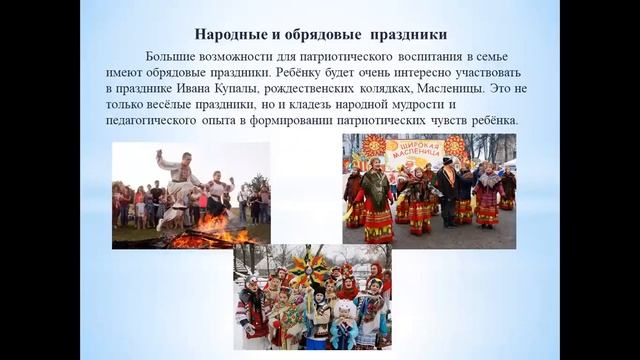 Народные и обрядовые праздники

Большие возможности для патриотического воспитания в семье имеют обрядовые праздники. Ребёнку будет очень интересно участвовать в празднике Ивана Купалы, рождественских колядках, Масленицы. Это не только весёлые праздники, но и кладезь народной мудрости и педагогического опыта в формировании патриотических чувств ребёнка.

ШИРОКАЯ МАСЛЕНИЦА